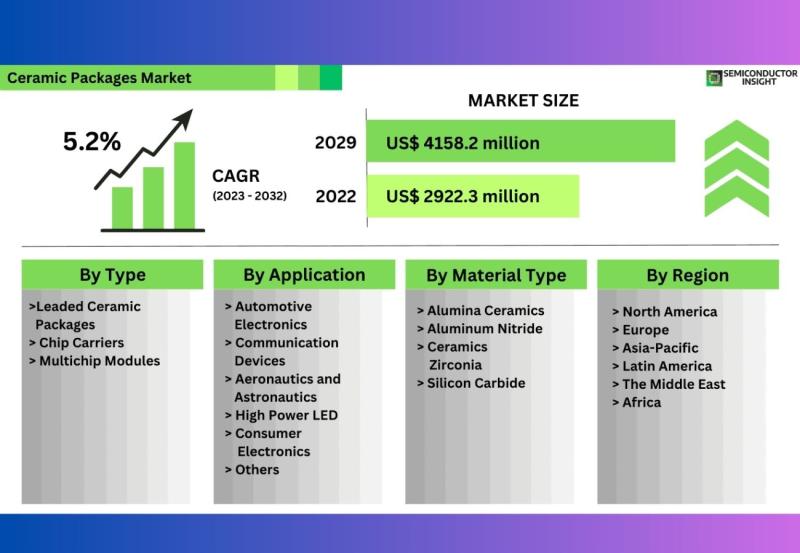 Ceramic Packages Market

SEMICONDUCTOR INSIGHT

5.2%

CAGR
(2023 - 2032)

MARKET SIZE

2029 US$ 4158.2 million

2022 US$ 2922.3 million

By Type
>Leaded Ceramic Packages
> Chip Carriers
> Multichip Modules

By Application
> Automotive Electronics
> Communication Devices
> Aeronautics and Astronautics
> High Power LED
> Consumer Electronics
> Others

By Material Type
> Alumina Ceramics
> Aluminum Nitride
> Ceramics Zirconia
> Silicon Carbide

By Region
> North America
> Europe
> Asia-Pacific
> Latin America
> The Middle East
> Africa